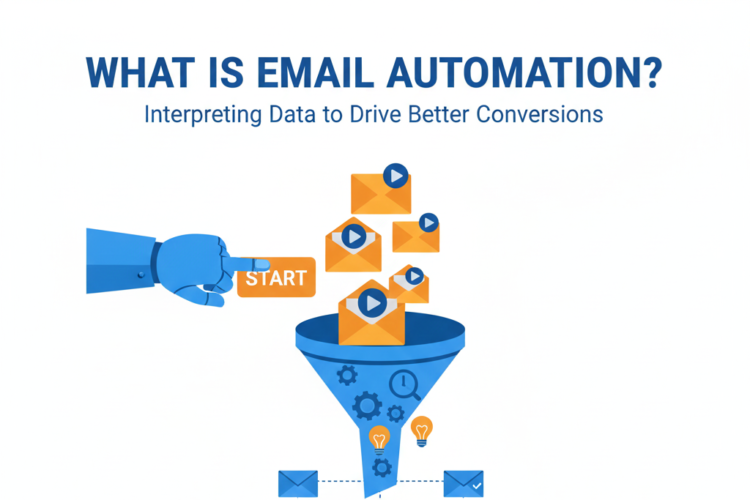 WHAT IS EMAIL AUTOMATION?
Interpreting Data to Drive Better Conversions

START